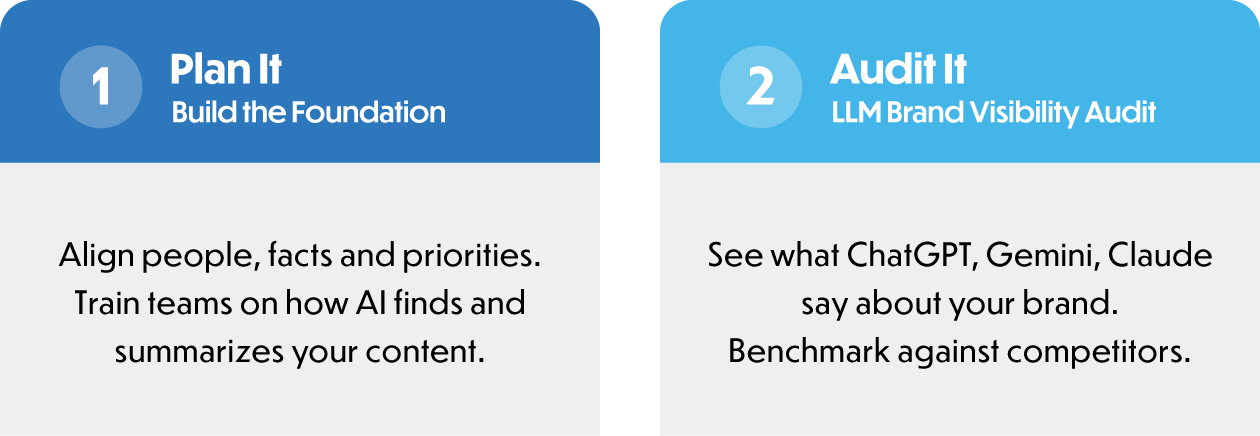 1
Plan It
Build the Foundation

Align people, facts and priorities. Train teams on how AI finds and summarizes your content.

2
Audit It
LLM Brand Visibility Audit

See what ChatGPT, Gemini, Claude say about your brand. Benchmark against competitors.